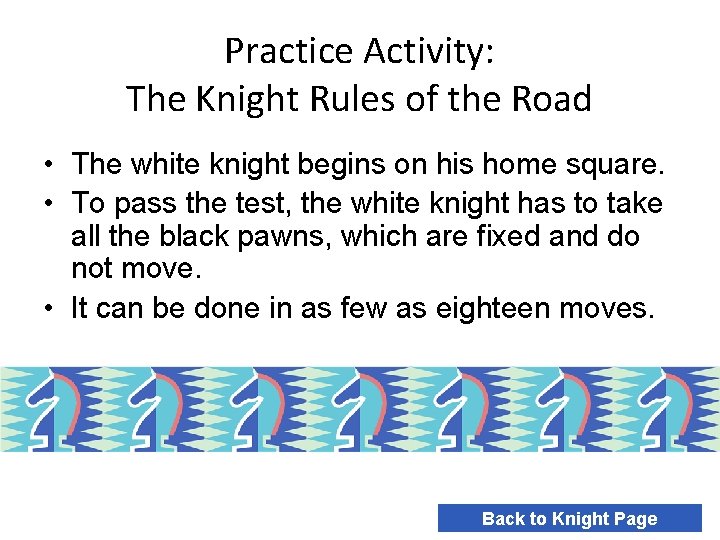 Practice Activity:
The Knight Rules of the Road

• The white knight begins on his home square.
• To pass the test, the white knight has to take all the black pawns, which are fixed and do not move.
• It can be done in as few as eighteen moves.

Back to Knight Page